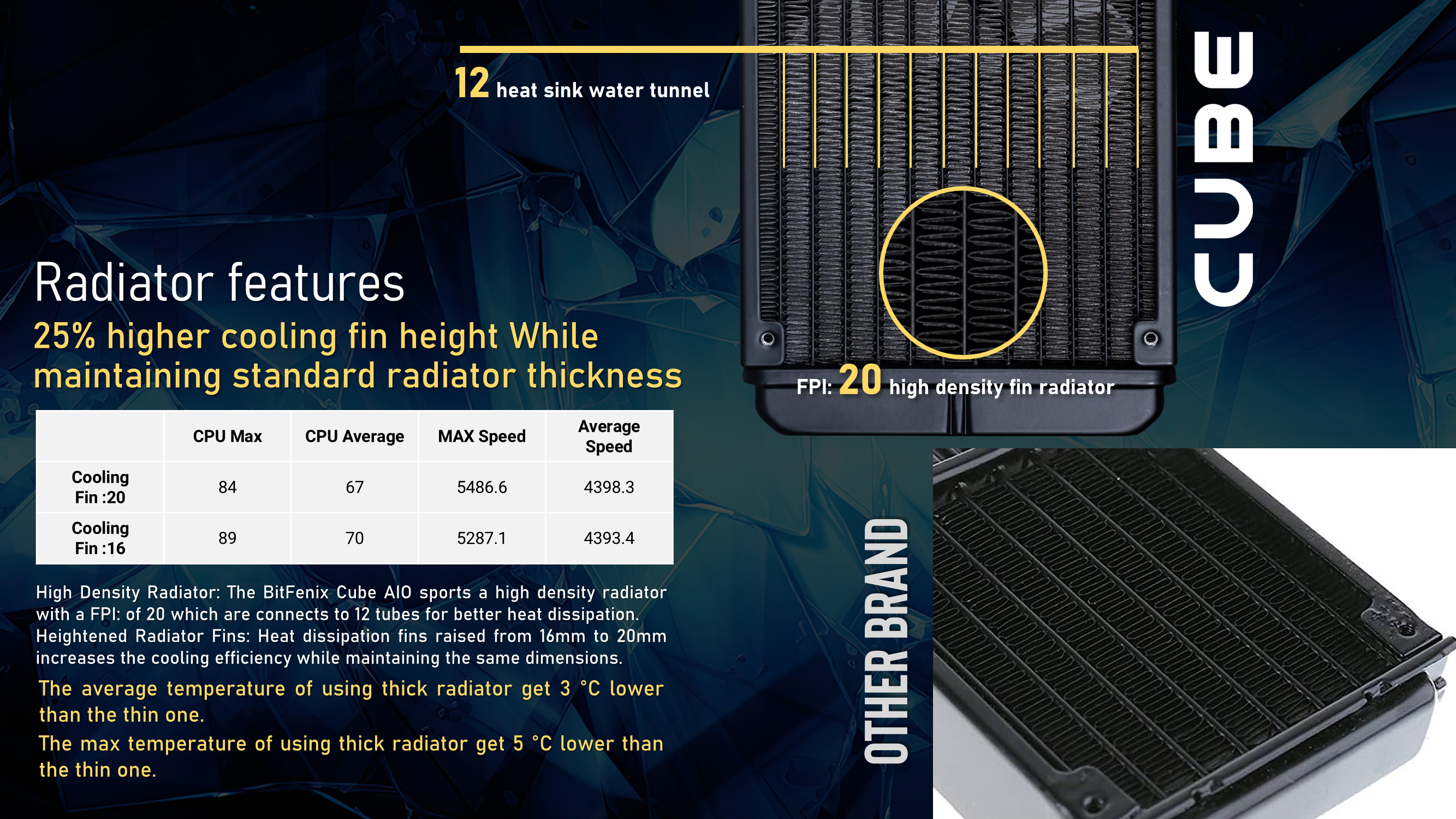 12 heat sink water tunnel

CUBE

Radiator features

25% higher cooling fin height While maintaining standard radiator thickness

FPI: 20 high density fin radiator

| | CPU Max | CPU Average | MAX Speed | Average Speed |
|---|---|---|---|---|
| Cooling Fin :20 | 84 | 67 | 5486.6 | 4398.3 |
| Cooling Fin :16 | 89 | 70 | 5287.1 | 4393.4 |

High Density Radiator: The BitFenix Cube AIO sports a high density radiator with a FPI: of 20 which are connects to 12 tubes for better heat dissipation. Heightened Radiator Fins: Heat dissipation fins raised from 16mm to 20mm increases the cooling efficiency while maintaining the same dimensions.

The average temperature of using thick radiator get 3 °C lower than the thin one.

The max temperature of using thick radiator get 5 °C lower than the thin one.

OTHER BRAND